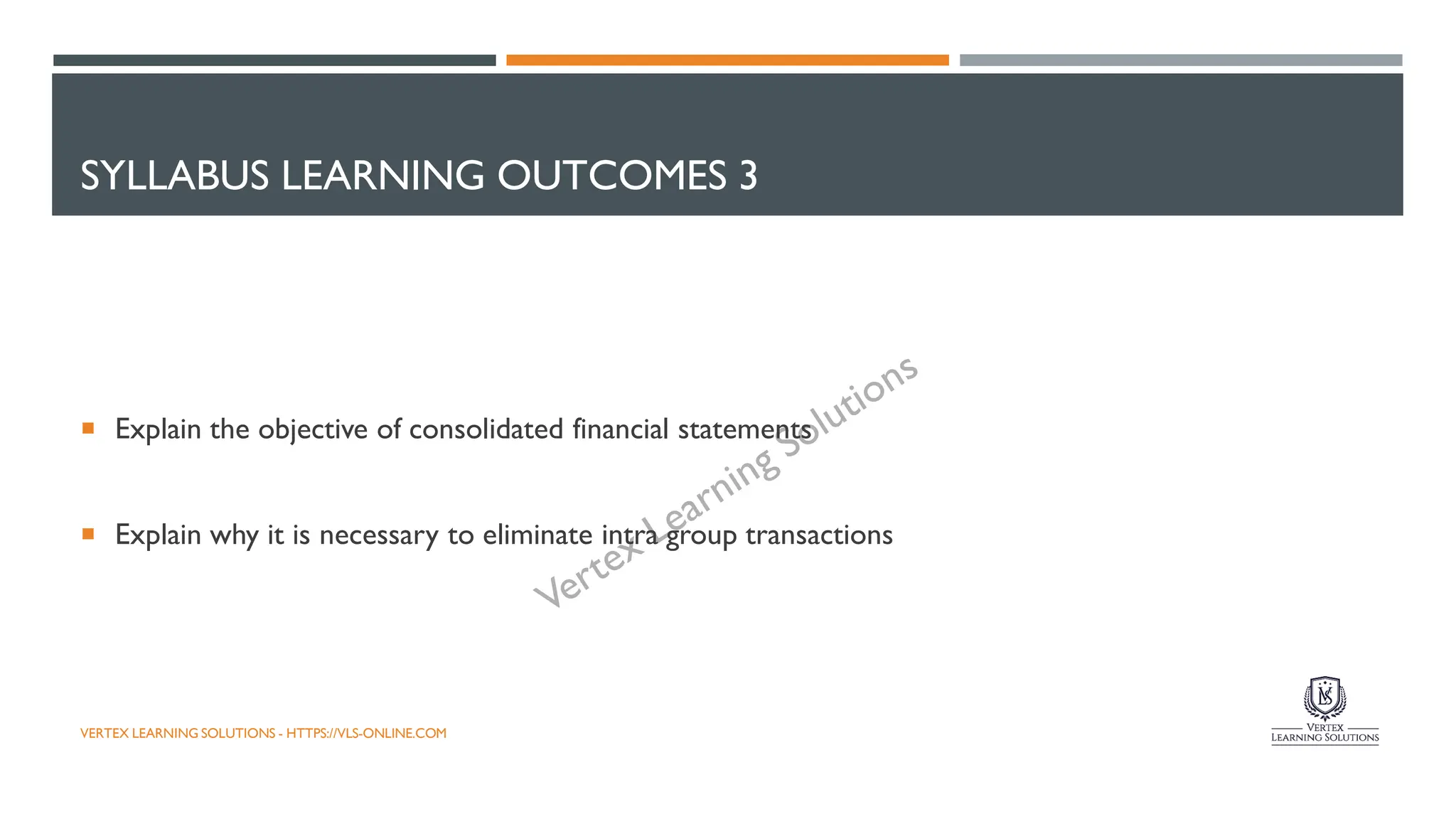 SYLLABUS LEARNING OUTCOMES 3

▪ Explain the objective of consolidated financial statements

▪ Explain why it is necessary to eliminate intra group transactions

Vertex Learning Solutions

VERTEX LEARNING SOLUTIONS - HTTPS://VLS-ONLINE.COM

VLS
VERTEX
LEARNING SOLUTIONS